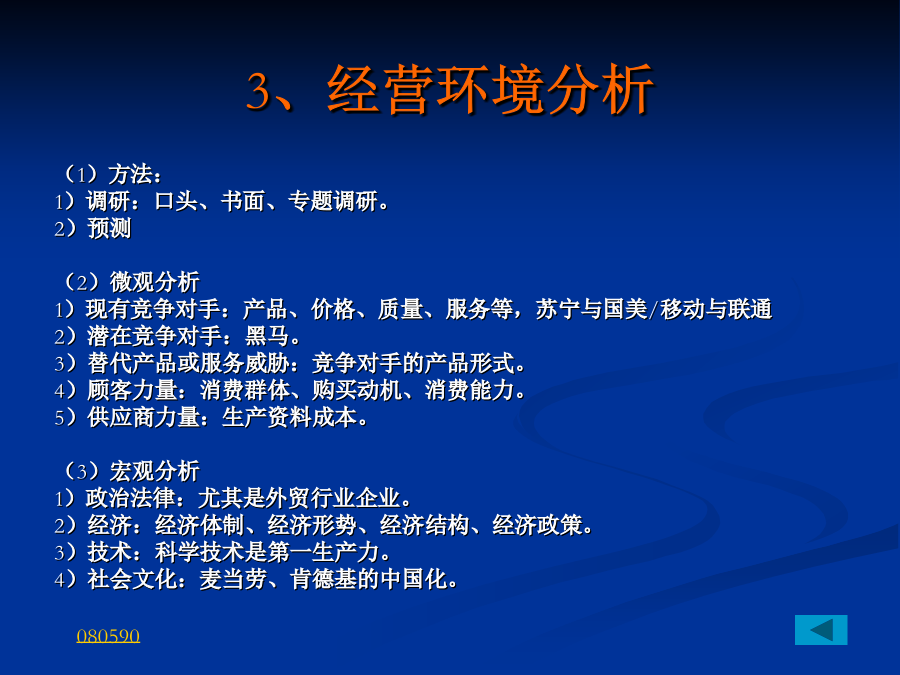 3、经营环境分析

（1）方法：
1）调研：口头、书面、专题调研。
2）预测

（2）微观分析
1）现有竞争对手：产品、价格、质量、服务等，苏宁与国美/移动与联通
2）潜在竞争对手：黑马。
3）替代产品或服务威胁：竞争对手的产品形式。
4）顾客力量：消费群体、购买动机、消费能力。
5）供应商力量：生产资料成本。

（3）宏观分析
1）政治法律：尤其是外贸行业企业。
2）经济：经济体制、经济形势、经济结构、经济政策。
3）技术：科学技术是第一生产力。
4）社会文化：麦当劳、肯德基的中国化。

080590